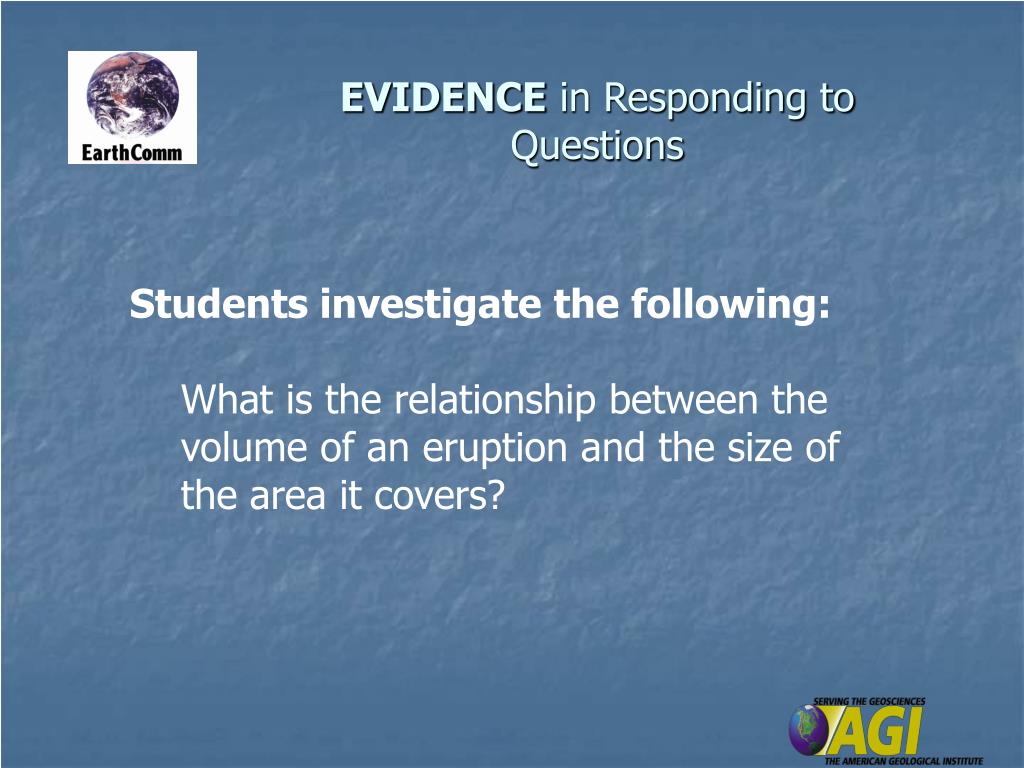 EarthComm

EVIDENCE in Responding to Questions

Students investigate the following:

What is the relationship between the volume of an eruption and the size of the area it covers?

SERVING THE GEOSCIENCES
AGI
THE AMERICAN GEOLOGICAL INSTITUTE